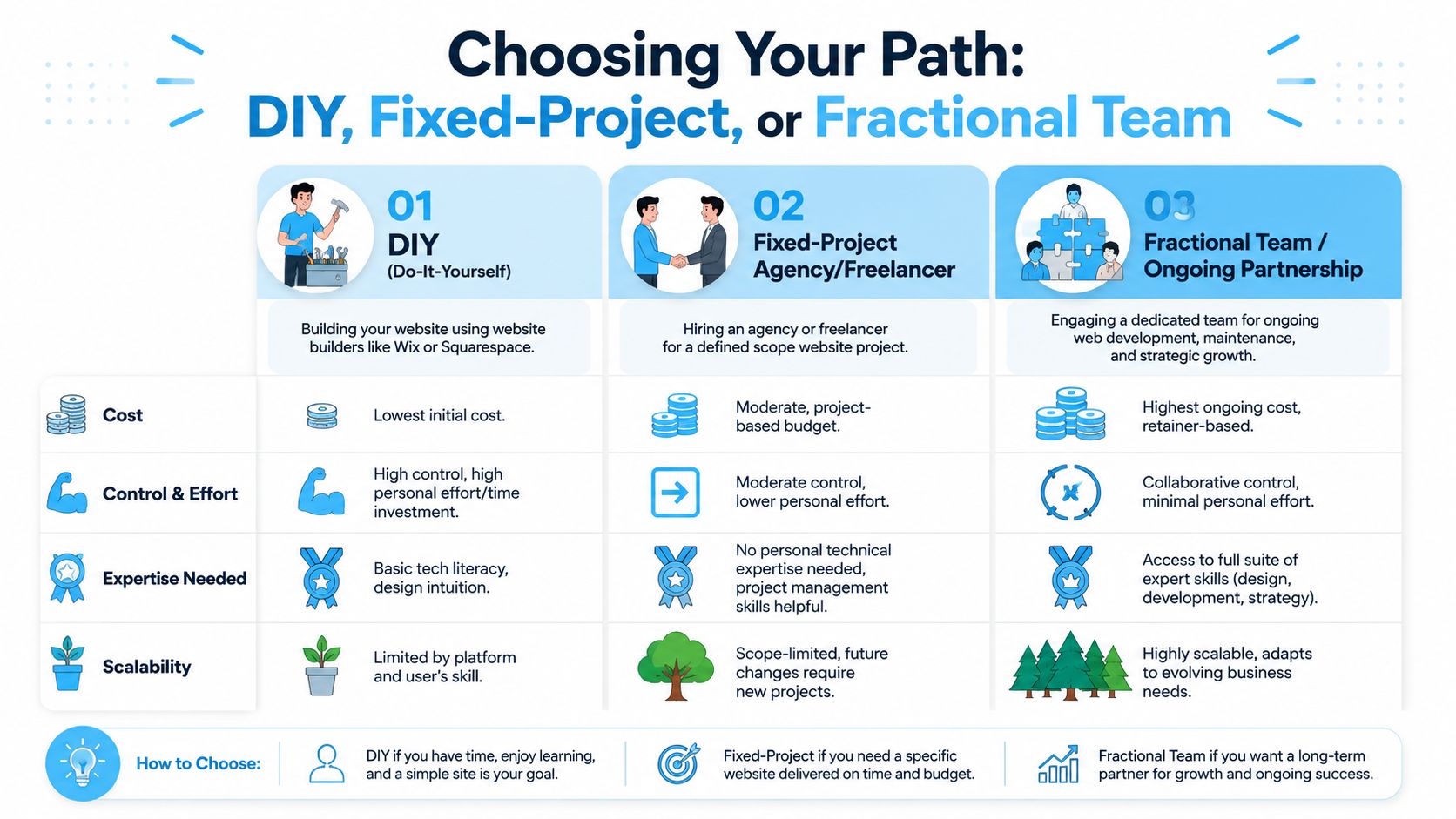 Choosing Your Path:
DIY, Fixed-Project, or Fractional Team

| | 01 DIY (Do-It-Yourself) | 02 Fixed-Project Agency/Freelancer | 03 Fractional Team / Ongoing Partnership |
|---|---|---|---|
| | Building your website using website builders like Wix or Squarespace. | Hiring an agency or freelancer for a defined scope website project. | Engaging a dedicated team for ongoing web development, maintenance, and strategic growth. |
| Cost | Lowest initial cost. | Moderate, project-based budget. | Highest ongoing cost, retainer-based. |
| Control & Effort | High control, high personal effort/time investment. | Moderate control, lower personal effort. | Collaborative control, minimal personal effort. |
| Expertise Needed | Basic tech literacy, design intuition. | No personal technical expertise needed, project management skills helpful. | Access to full suite of expert skills (design, development, strategy). |
| Scalability | Limited by platform and user's skill. | Scope-limited, future changes require new projects. | Highly scalable, adapts to evolving business needs. |

How to Choose: DIY if you have time, enjoy learning, and a simple site is your goal. Fixed-Project if you need a specific website delivered on time and budget. Fractional Team if you want a long-term partner for growth and ongoing success.